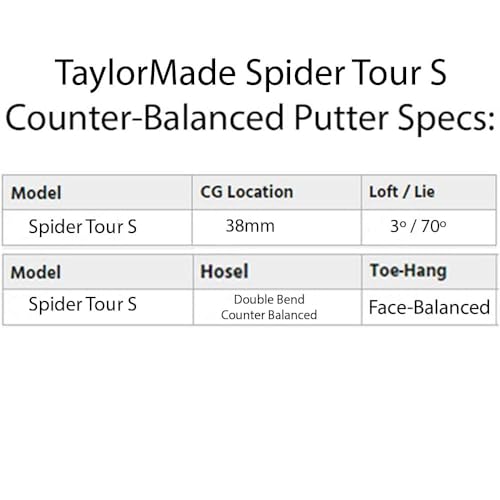 TaylorMade Spider Tour S Counter-Balanced Putter Specs:

| Model | CG Location | Loft / Lie |
|---|---|---|
| Spider Tour S | 38mm | 3º / 70º |

| Model | Hosel | Toe-Hang |
|---|---|---|
| Spider Tour S | Double Bend Counter Balanced | Face-Balanced |